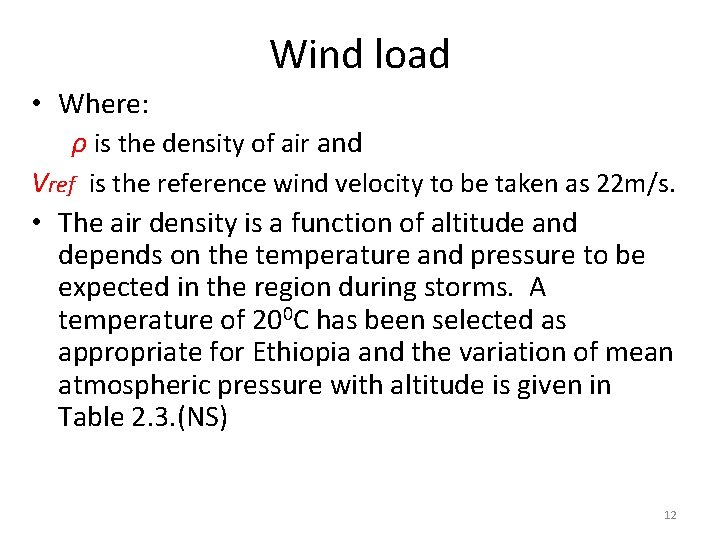 Wind load

• Where:

$\rho$ is the density of air and

$V_{ref}$ is the reference wind velocity to be taken as 22m/s.

• The air density is a function of altitude and depends on the temperature and pressure to be expected in the region during storms. A temperature of $20^0$C has been selected as appropriate for Ethiopia and the variation of mean atmospheric pressure with altitude is given in Table 2.3.(NS)

12